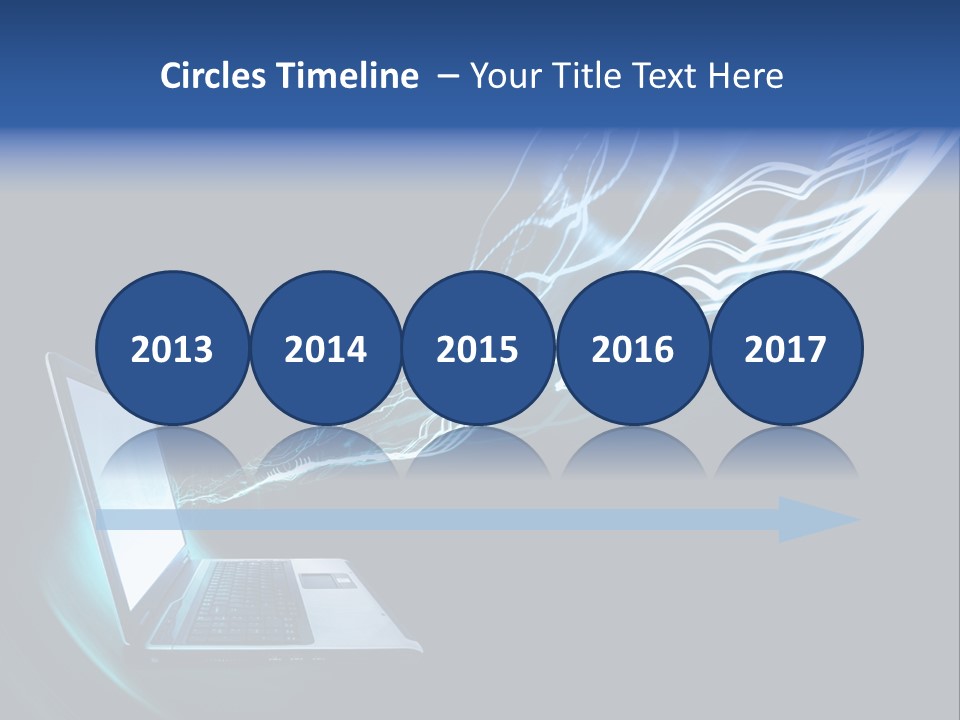 Circles Timeline – Your Title Text Here

2013

2014

2015

2016

2017